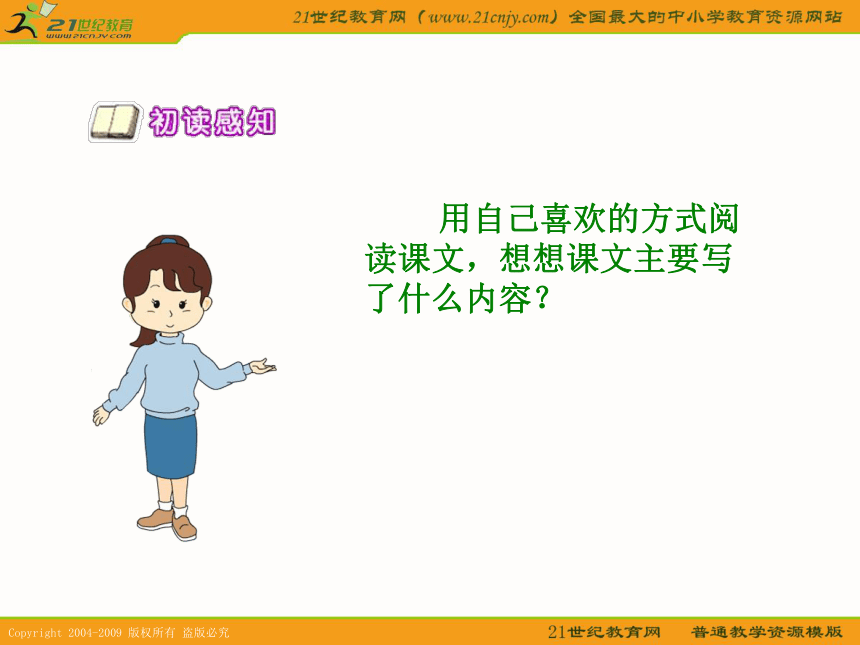 21世纪教育
www.21cnjy.com

21世纪教育网（www.21cnjy.com）全国最大的中小学教育资源网站

初读感知

用自己喜欢的方式阅读课文，想想课文主要写了什么内容？

Copyright 2004-2009 版权所有 盗版必究

21世纪教育网　普通教学资源模版